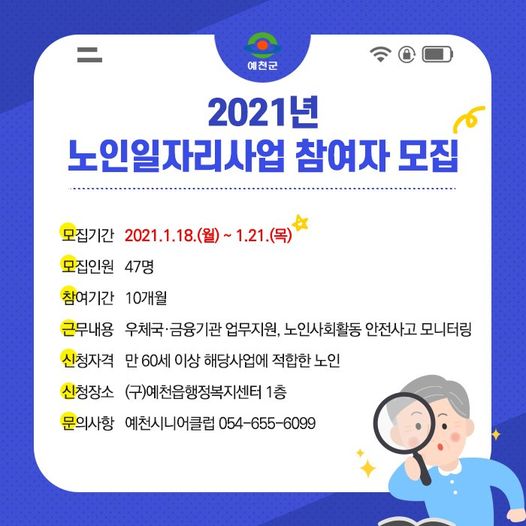 예천군

2021년
노인일자리사업 참여자 모집

모집기간 2021.1.18.(월) ~ 1.21.(목)

모집인원 47명

참여기간 10개월

근무내용 우체국·금융기관 업무지원, 노인사회활동 안전사고 모니터링

신청자격 만 60세 이상 해당사업에 적합한 노인

신청장소 (구)예천읍행정복지센터 1층

문의사항 예천시니어클럽 054-655-6099